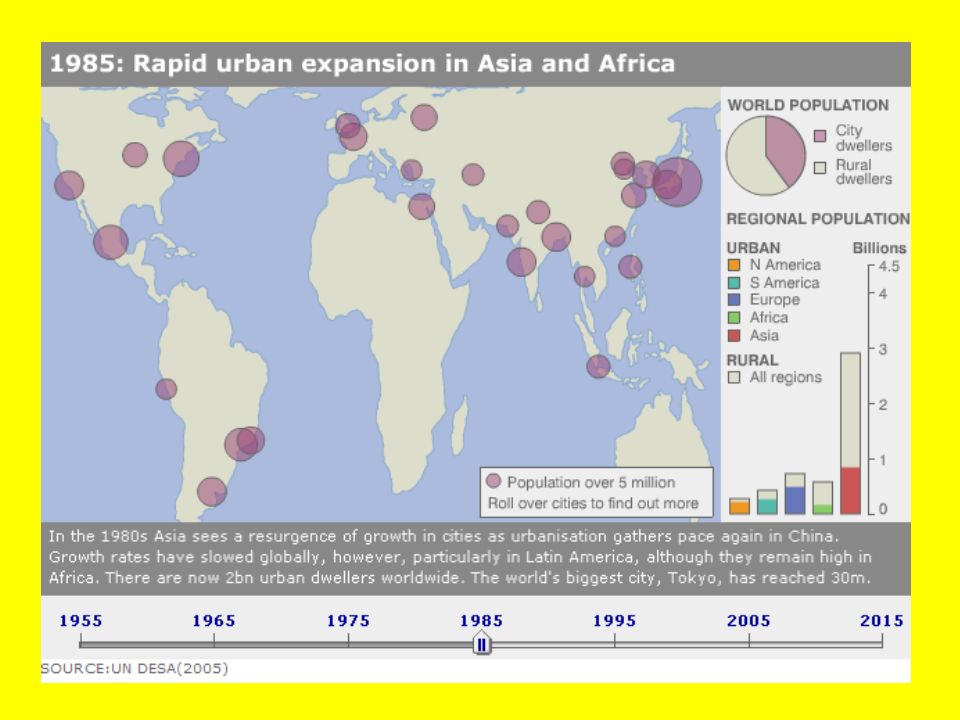 1985: Rapid urban expansion in Asia and Africa

WORLD POPULATION
City dwellers
Rural dwellers

REGIONAL POPULATION
URBAN
N America
S America
Europe
Africa
Asia
RURAL
All regions

Billions
4.5
4
3
2
1
0

Population over 5 million
Roll over cities to find out more

In the 1980s Asia sees a resurgence of growth in cities as urbanisation gathers pace again in China. Growth rates have slowed globally, however, particularly in Latin America, although they remain high in Africa. There are now 2bn urban dwellers worldwide. The world's biggest city, Tokyo, has reached 30m.

1955 1965 1975 1985 1995 2005 2015

SOURCE:UN DESA(2005)